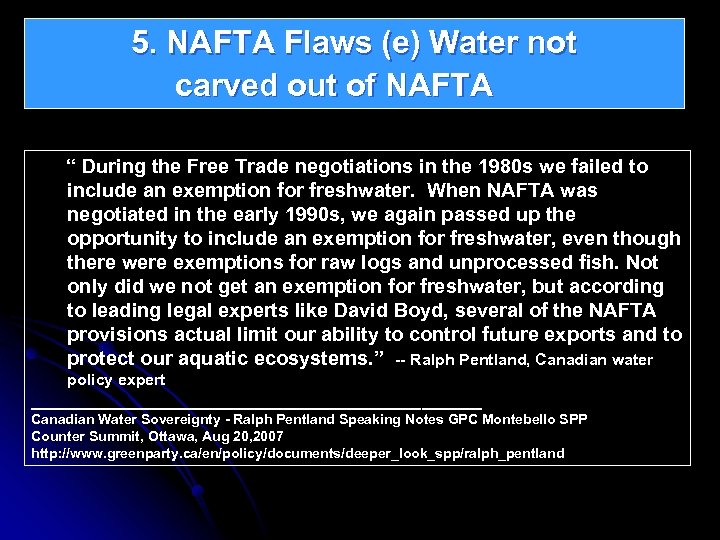 5. NAFTA Flaws (e) Water not carved out of NAFTA

“ During the Free Trade negotiations in the 1980s we failed to include an exemption for freshwater. When NAFTA was negotiated in the early 1990s, we again passed up the opportunity to include an exemption for freshwater, even though there were exemptions for raw logs and unprocessed fish. Not only did we not get an exemption for freshwater, but according to leading legal experts like David Boyd, several of the NAFTA provisions actual limit our ability to control future exports and to protect our aquatic ecosystems.” -- Ralph Pentland, Canadian water policy expert

Canadian Water Sovereignty - Ralph Pentland Speaking Notes GPC Montebello SPP Counter Summit, Ottawa, Aug 20,2007
http://www.greenparty.ca/en/policy/documents/deeper_look_spp/ralph_pentland